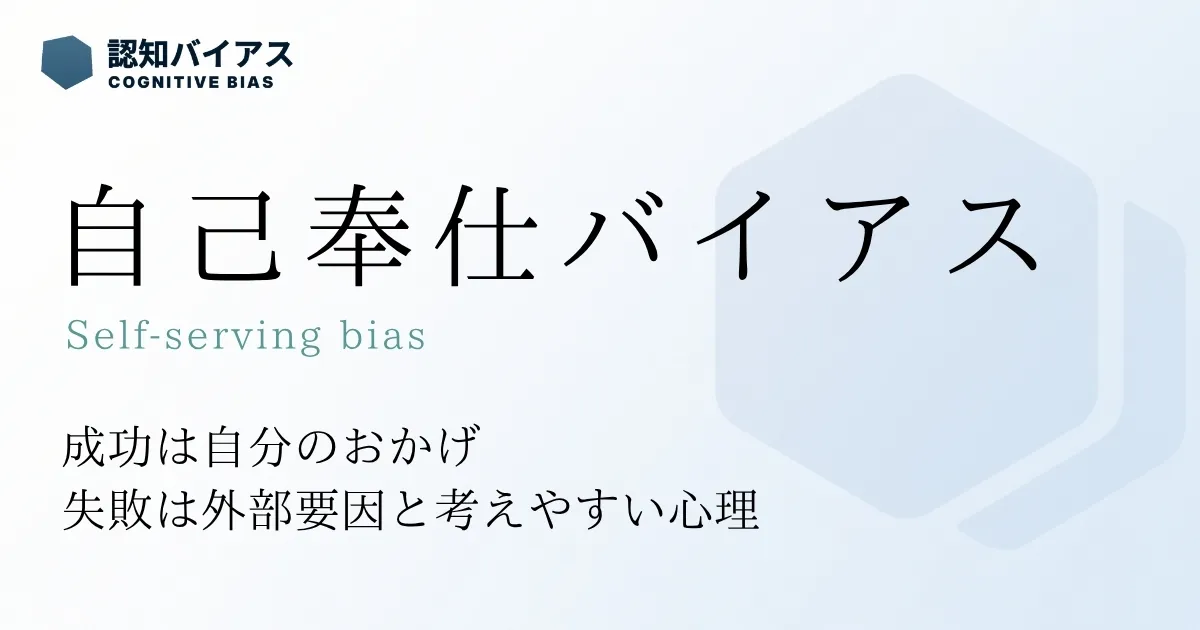 認知バイアス
COGNITIVE BIAS

自己奉仕バイアス
Self-serving bias

成功は自分のおかげ
失敗は外部要因と考えやすい心理